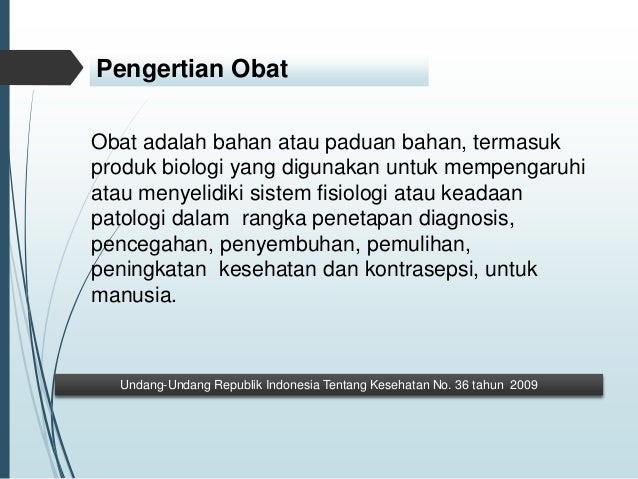 Pengertian Obat

Obat adalah bahan atau paduan bahan, termasuk produk biologi yang digunakan untuk mempengaruhi atau menyelidiki sistem fisiologi atau keadaan patologi dalam rangka penetapan diagnosis, pencegahan, penyembuhan, pemulihan, peningkatan kesehatan dan kontrasepsi, untuk manusia.

Undang-Undang Republik Indonesia Tentang Kesehatan No. 36 tahun 2009